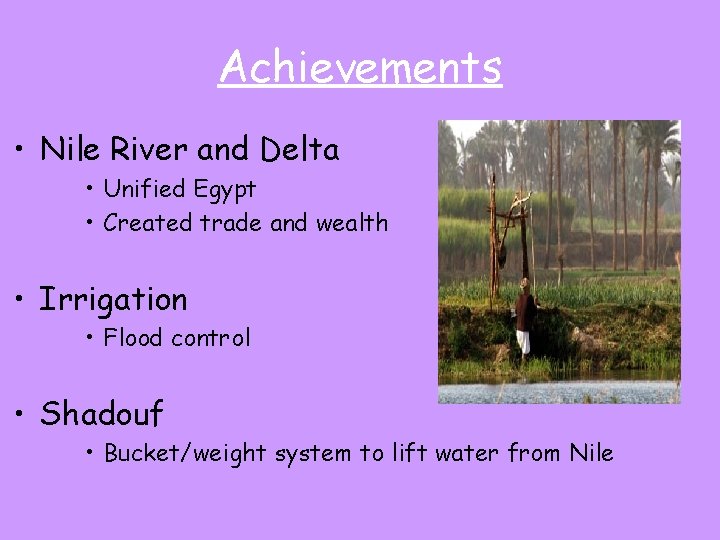 Achievements

• Nile River and Delta
  • Unified Egypt
  • Created trade and wealth

• Irrigation
  • Flood control

• Shadouf
  • Bucket/weight system to lift water from Nile